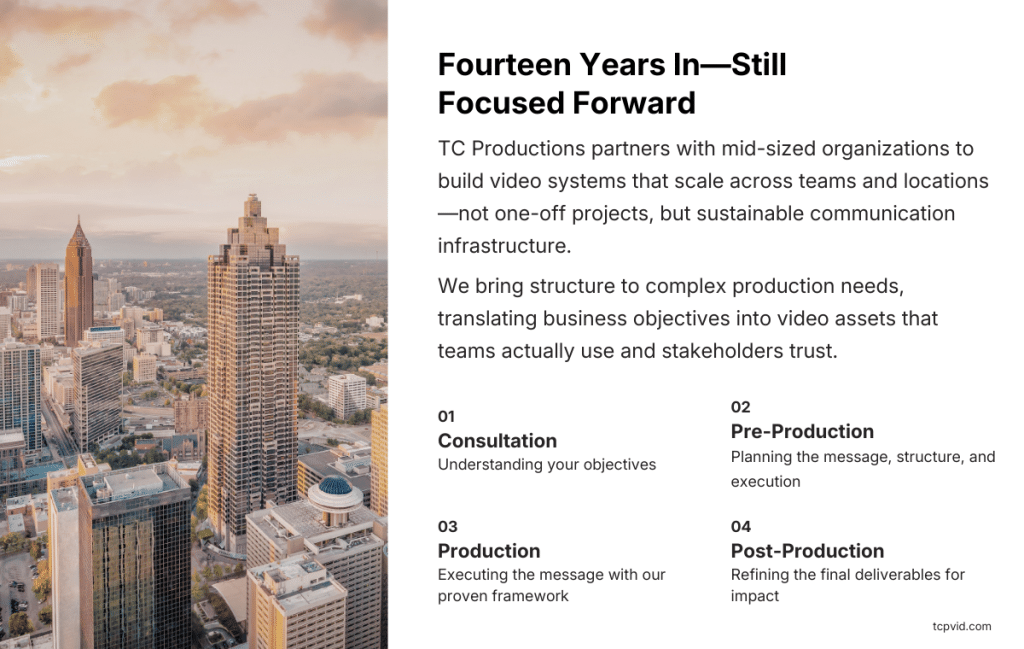 Fourteen Years In—Still Focused Forward

TC Productions partners with mid-sized organizations to build video systems that scale across teams and locations—not one-off projects, but sustainable communication infrastructure.

We bring structure to complex production needs, translating business objectives into video assets that teams actually use and stakeholders trust.

01
Consultation
Understanding your objectives

02
Pre-Production
Planning the message, structure, and execution

03
Production
Executing the message with our proven framework

04
Post-Production
Refining the final deliverables for impact

tcpvid.com